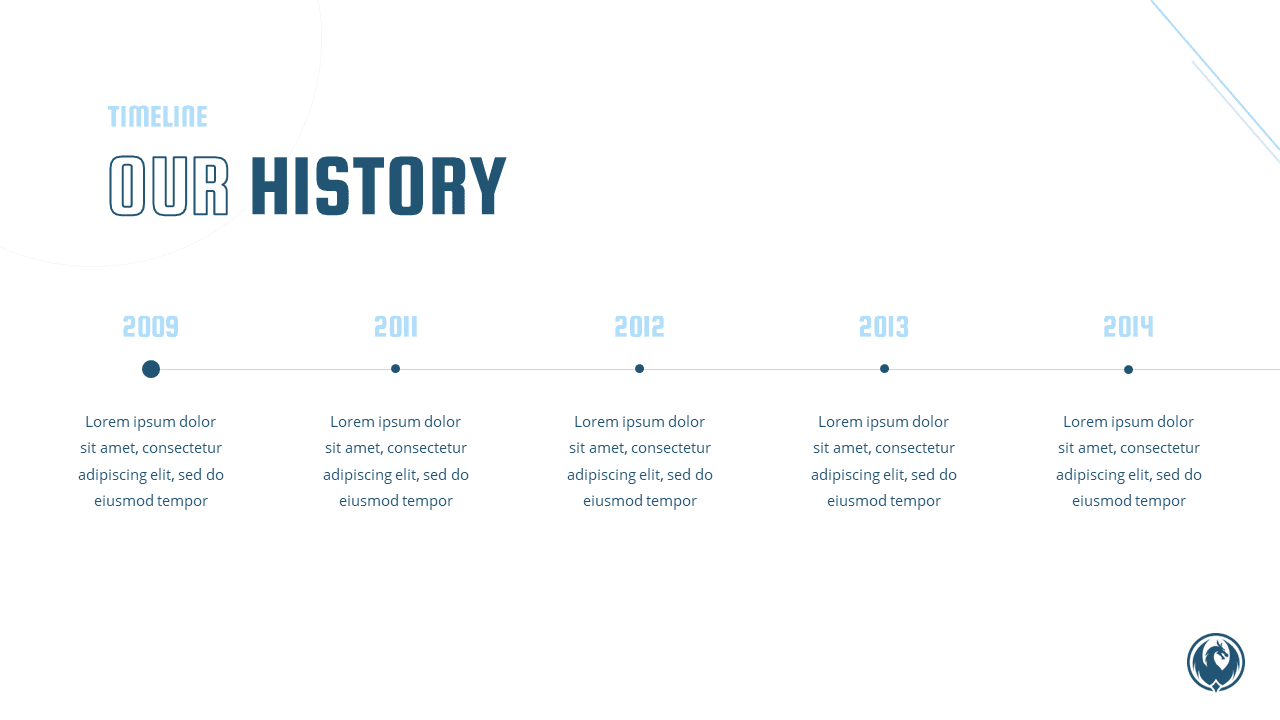 TIMELINE

OUR HISTORY

2009

Lorem ipsum dolor sit amet, consectetur adipiscing elit, sed do eiusmod tempor

2011

Lorem ipsum dolor sit amet, consectetur adipiscing elit, sed do eiusmod tempor

2012

Lorem ipsum dolor sit amet, consectetur adipiscing elit, sed do eiusmod tempor

2013

Lorem ipsum dolor sit amet, consectetur adipiscing elit, sed do eiusmod tempor

2014

Lorem ipsum dolor sit amet, consectetur adipiscing elit, sed do eiusmod tempor